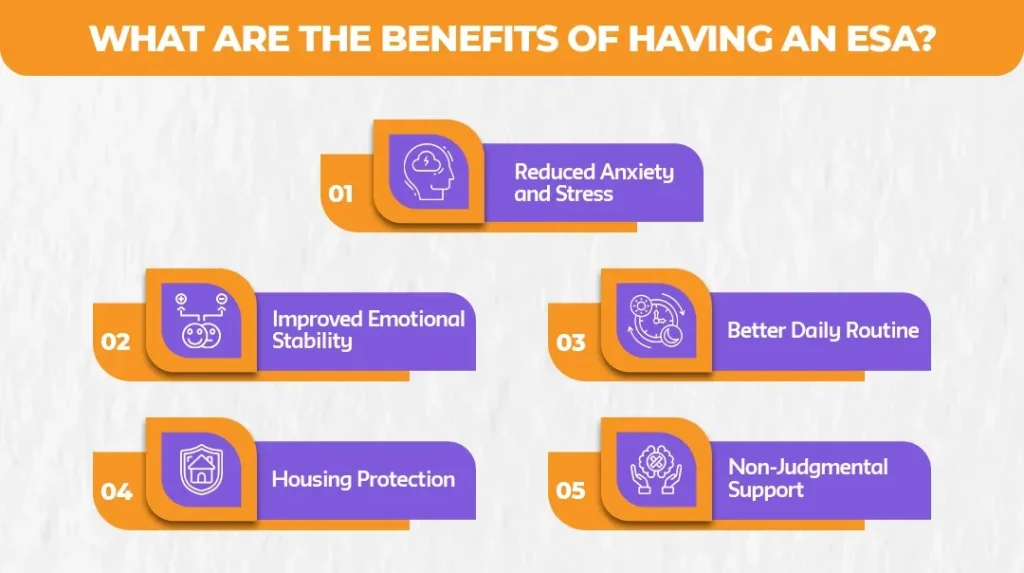 WHAT ARE THE BENEFITS OF HAVING AN ESA?

01 Reduced Anxiety and Stress

02 Improved Emotional Stability

03 Better Daily Routine

04 Housing Protection

05 Non-Judgmental Support